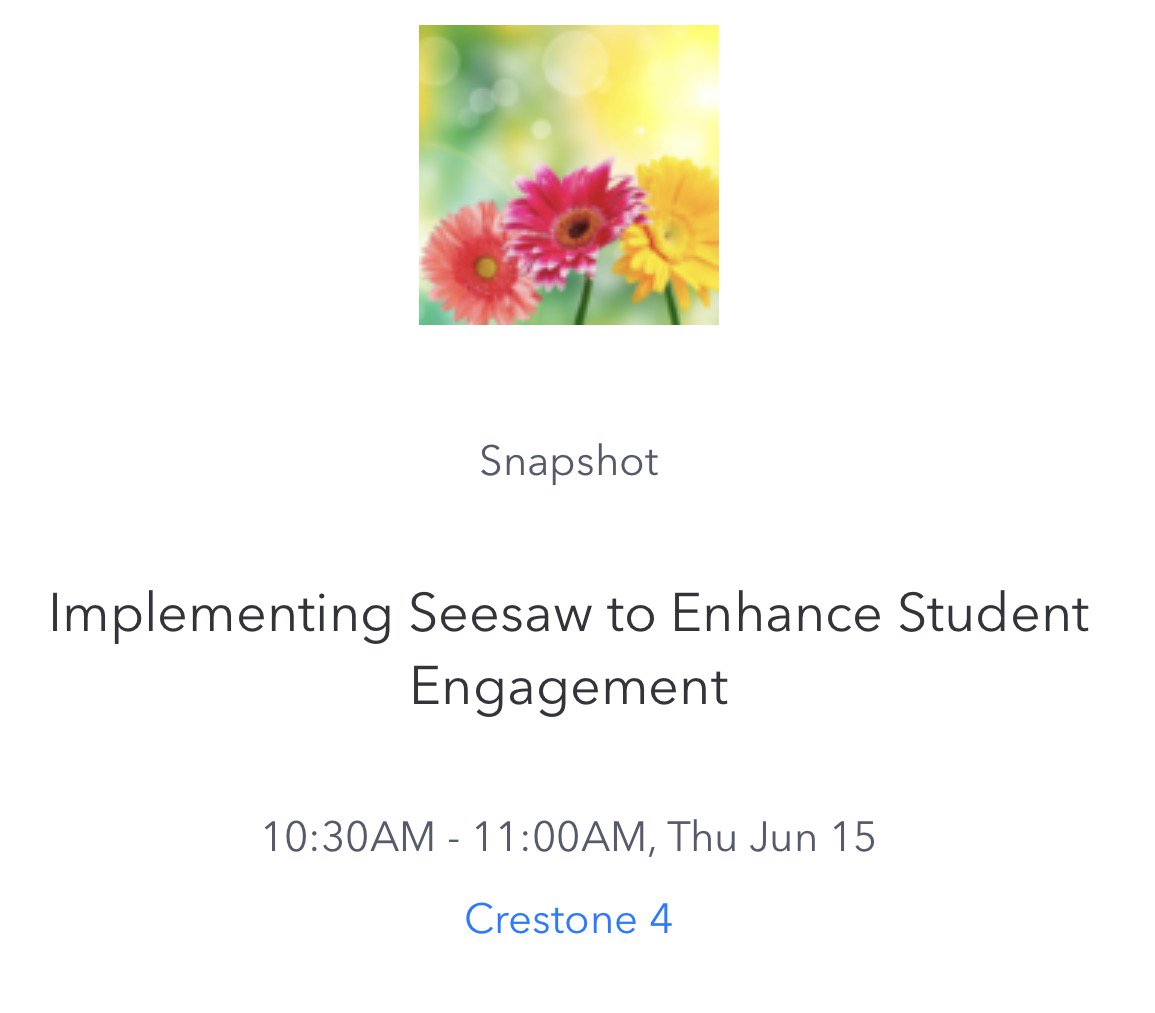 Snapshot

Implementing Seesaw to Enhance Student Engagement

10:30AM - 11:00AM, Thu Jun 15

Crestone 4